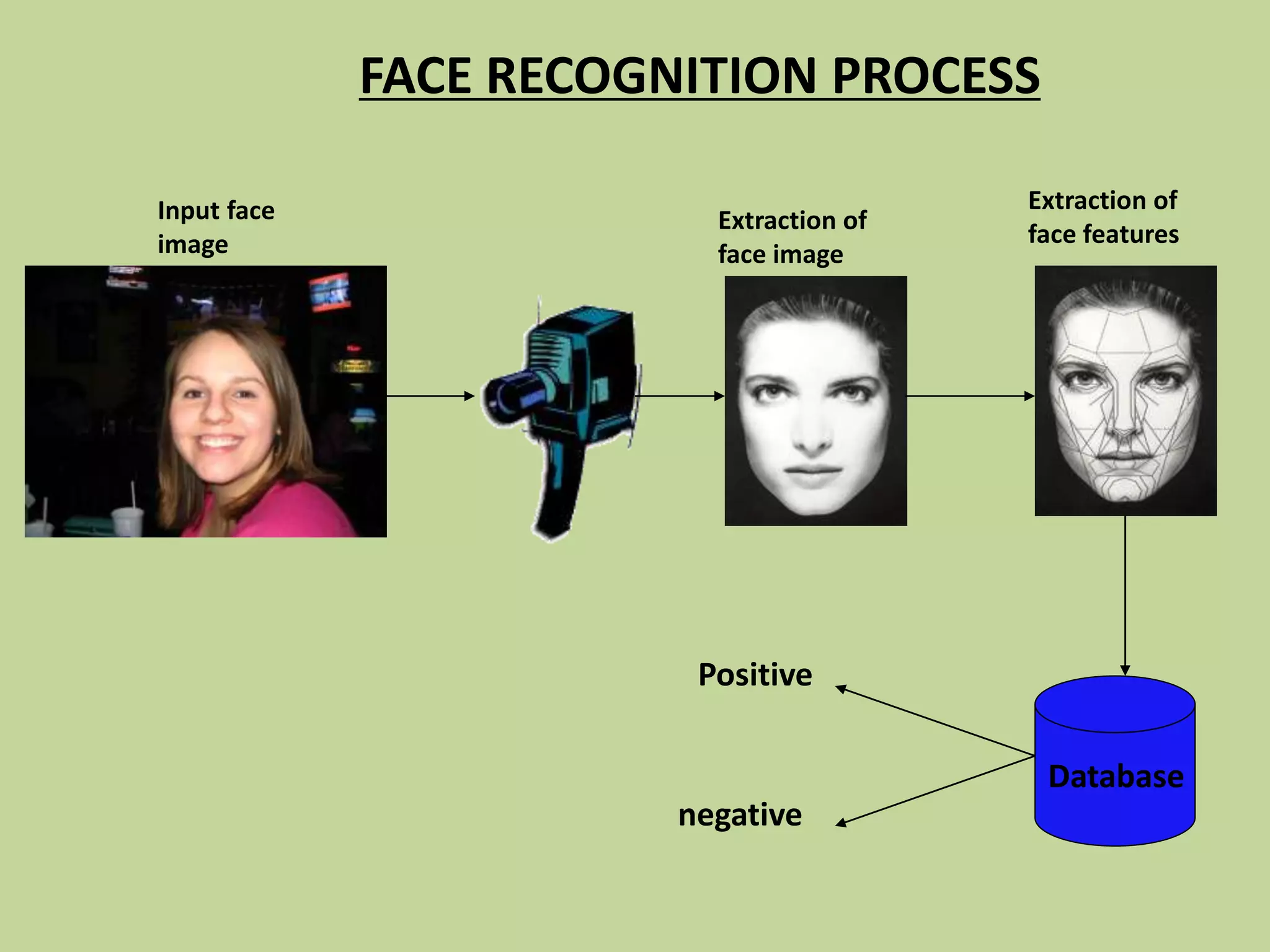 FACE RECOGNITION PROCESS

Input face image

Extraction of face image

Extraction of face features

Positive

negative

Database